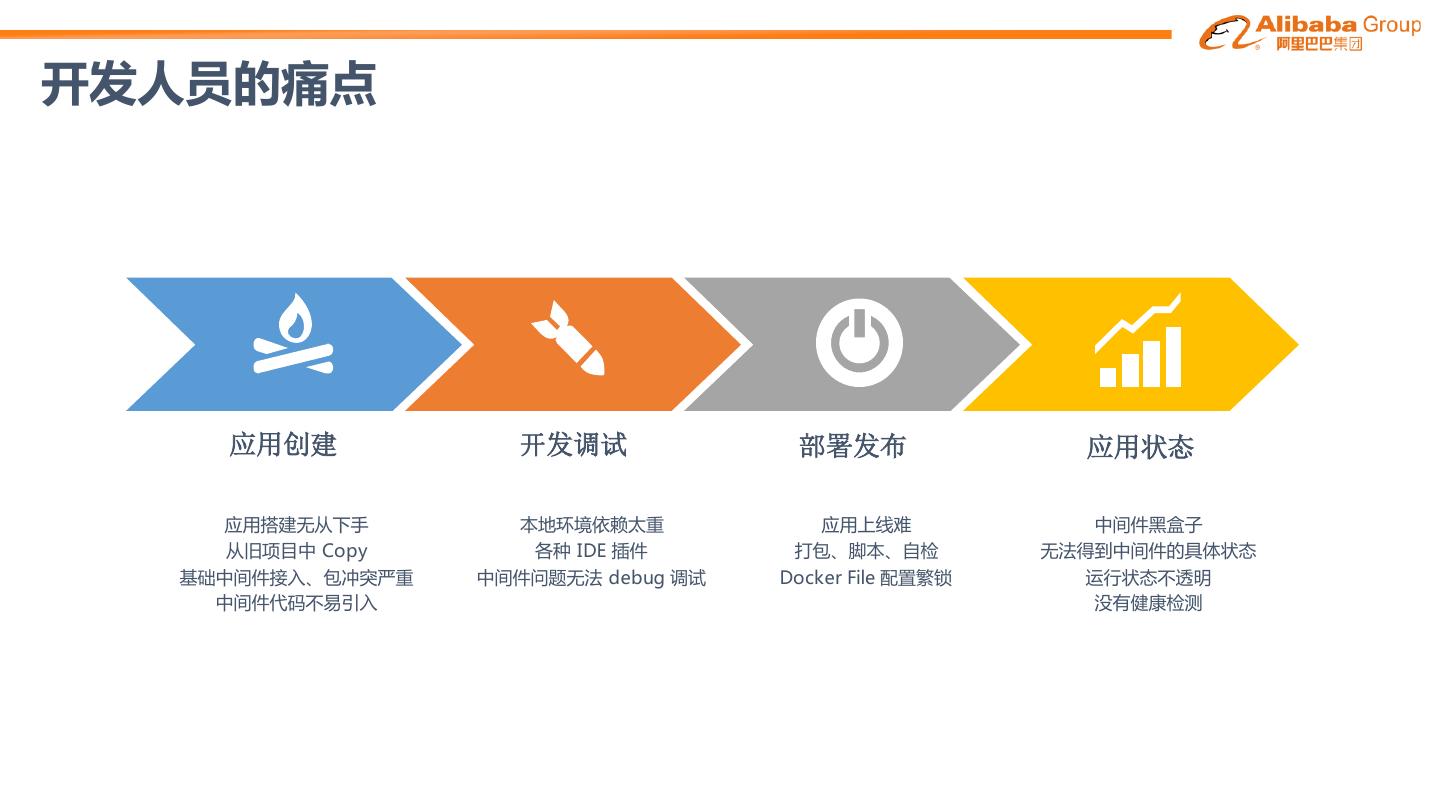 Alibaba Group 阿里巴巴集团

开发人员的痛点

应用创建

应用搭建无从下手
从旧项目中 Copy
基础中间件接入、包冲突严重
中间件代码不易引入

开发调试

本地环境依赖太重
各种 IDE 插件
中间件问题无法 debug 调试

部署发布

应用上线难
打包、脚本、自检
Docker File 配置繁锁

应用状态

中间件黑盒子
无法得到中间件的具体状态
运行状态不透明
没有健康检测